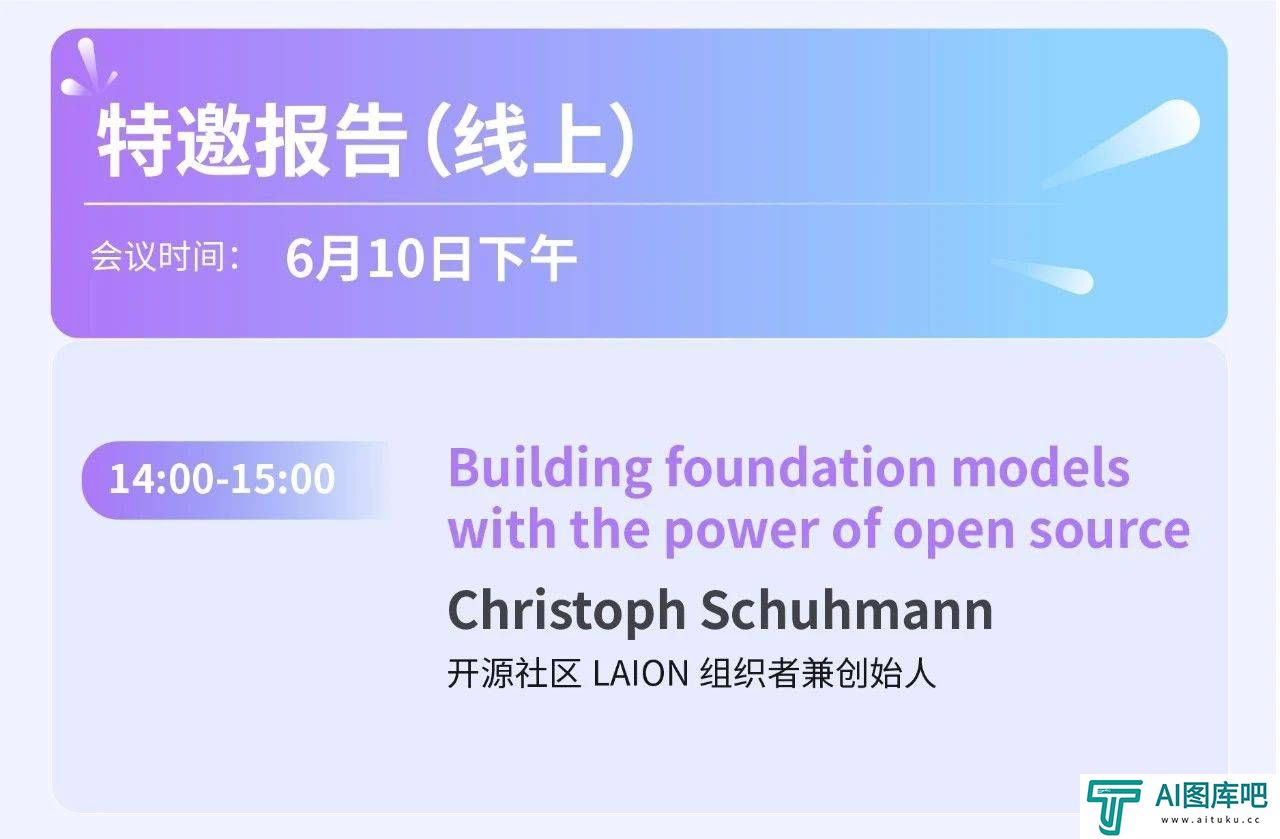 特邀报告（线上）

会议时间： 6月10日下午

14:00-15:00

Building foundation models with the power of open source

Christoph Schuhmann

开源社区 LAION 组织者兼创始人

AI图库吧
www.aituku.cc